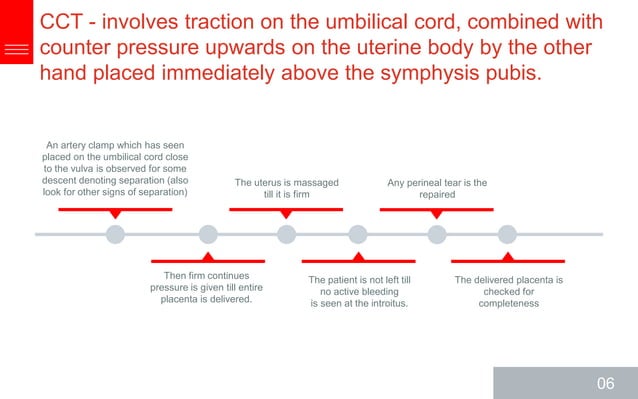 CCT - involves traction on the umbilical cord, combined with counter pressure upwards on the uterine body by the other hand placed immediately above the symphysis pubis.

An artery clamp which has seen placed on the umbilical cord close to the vulva is observed for some descent denoting separation (also look for other signs of separation)

Then firm continues pressure is given till entire placenta is delivered.

The uterus is massaged till it is firm

The patient is not left till no active bleeding is seen at the introitus.

Any perineal tear is the repaired

The delivered placenta is checked for completeness

06